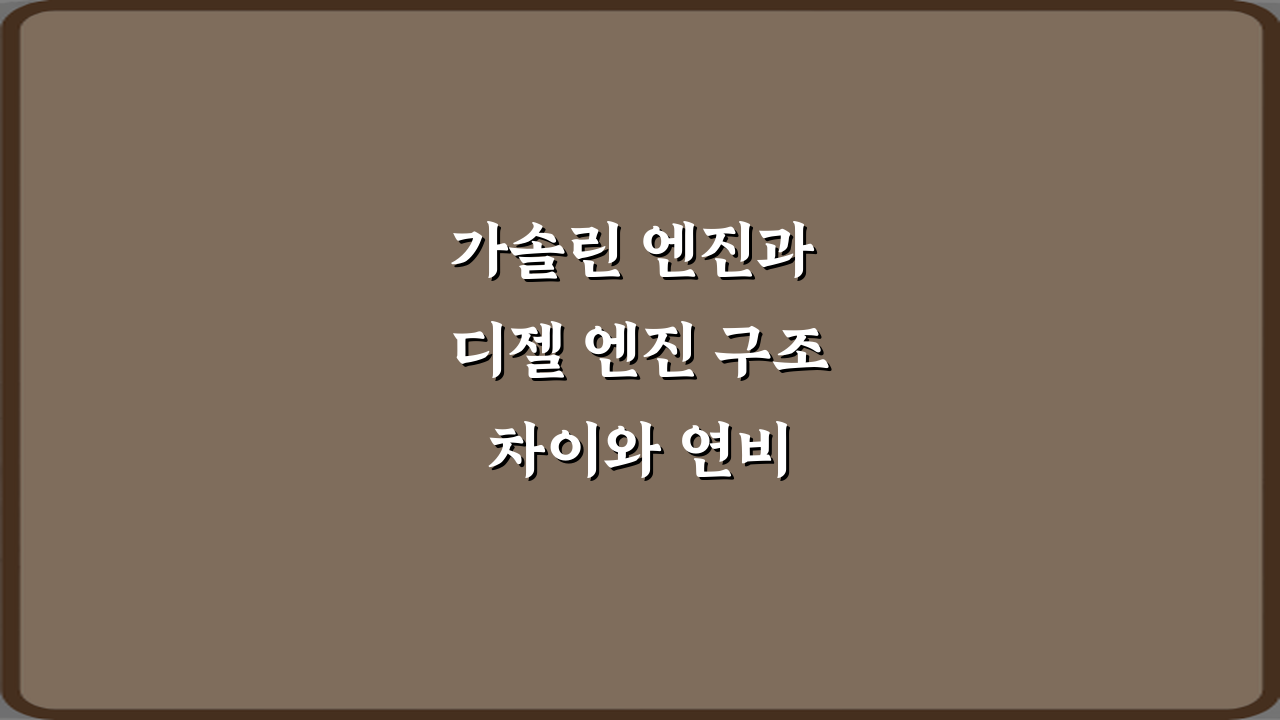 가솔린 엔진과
디젤 엔진 구조
차이와 연비